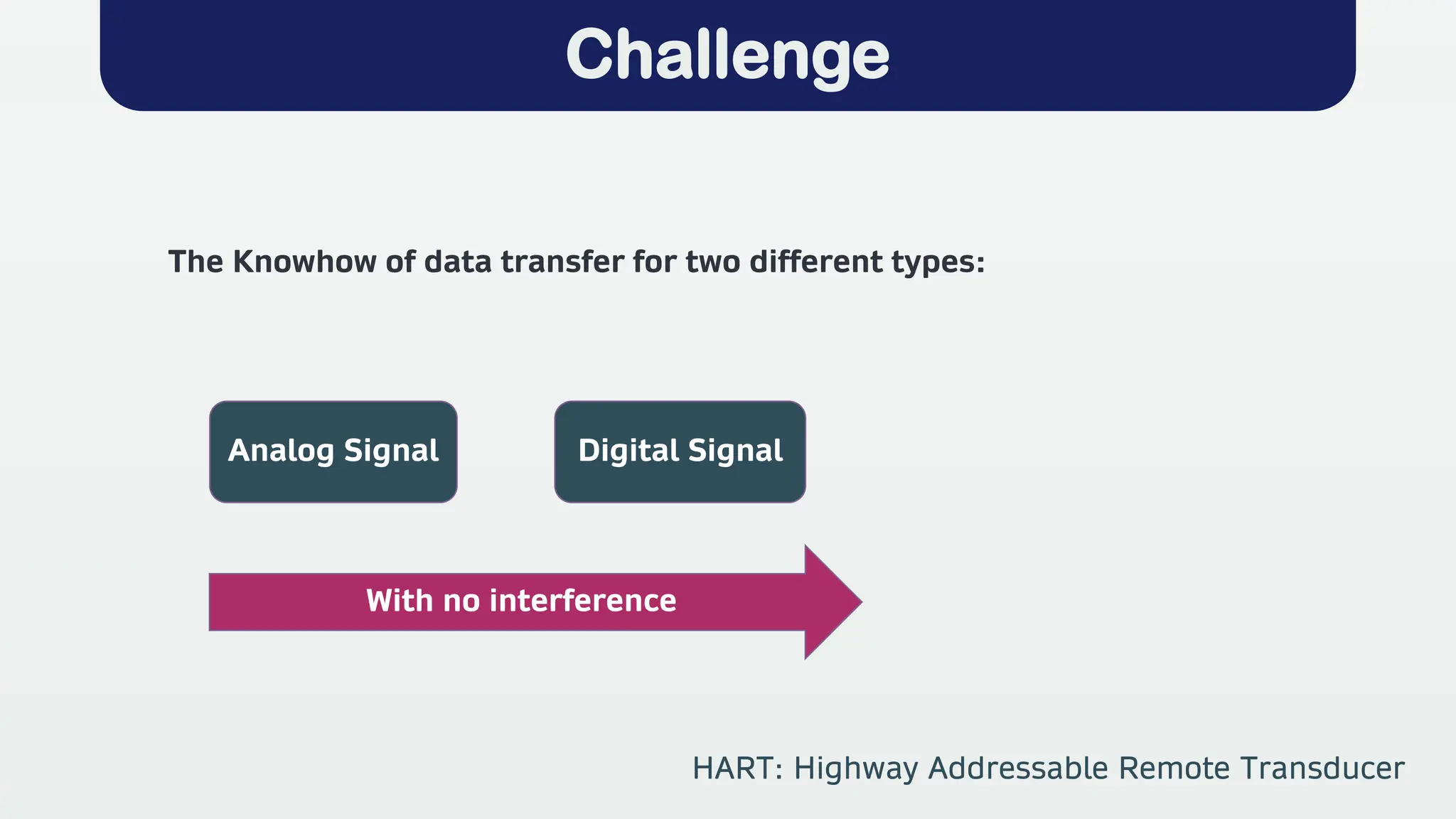 Challenge

The Knowhow of data transfer for two different types:

Analog Signal

Digital Signal

With no interference

HART: Highway Addressable Remote Transducer